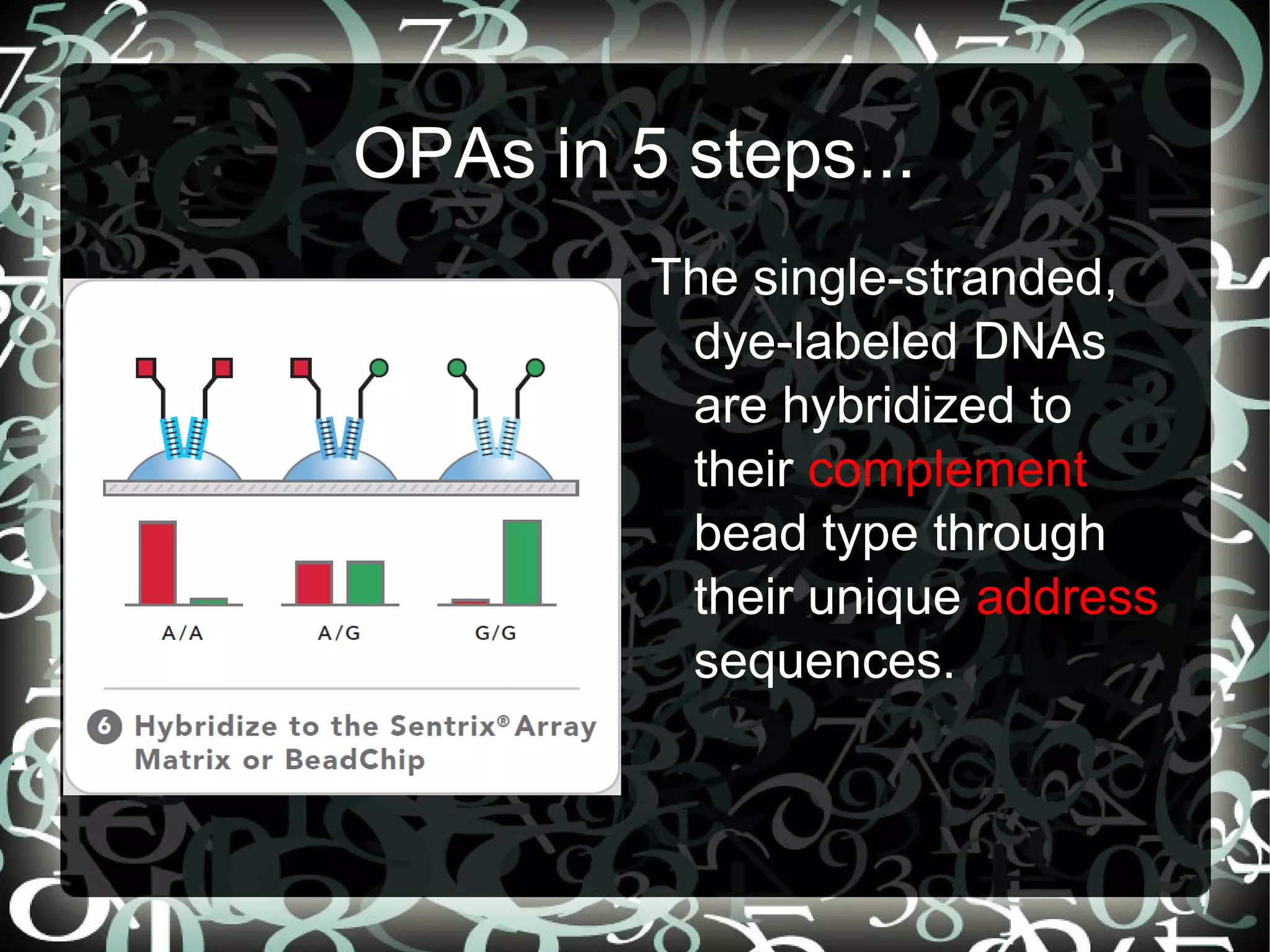 OPAs in 5 steps…

A/A

A/G

G/G

6 Hybridize to the Sentrix® Array Matrix or BeadChip

The single-stranded, dye-labeled DNAs are hybridized to their complement bead type through their unique address sequences.